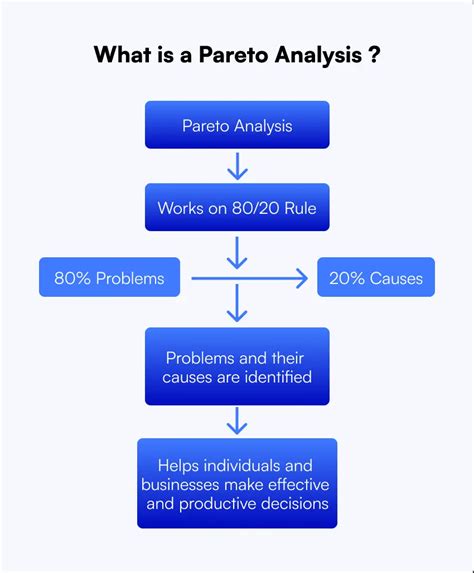 What is a Pareto Analysis ?

Pareto Analysis

Works on 80/20 Rule

80% Problems

20% Causes

Problems and their causes are identified

Helps individuals and businesses make effective and productive decisions